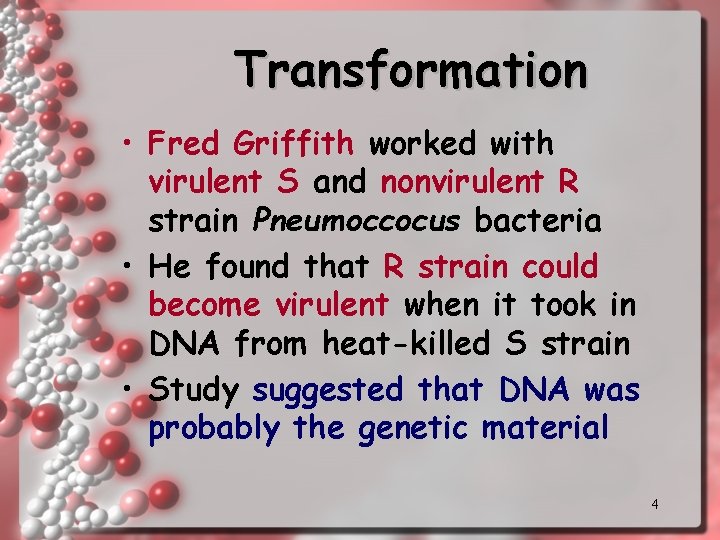 Transformation

• Fred Griffith worked with virulent S and nonvirulent R strain Pneumoccocus bacteria

• He found that R strain could become virulent when it took in DNA from heat-killed S strain

• Study suggested that DNA was probably the genetic material

4